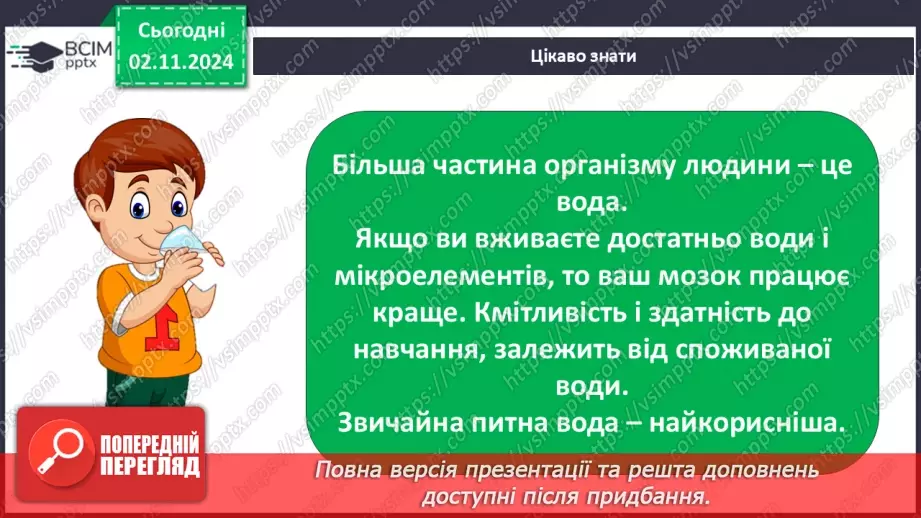 ВСІМ pptx

Сьогодні 02.11.2024

Цікаво знати

Більша частина організму людини – це вода.
Якщо ви вживаєте достатньо води і мікроелементів, то ваш мозок працює краще. Кмітливість і здатність до навчання, залежить від споживаної води.
Звичайна питна вода – найкорисніша.

ПОПЕРЕДНІЙ ПЕРЕГЛЯД

Повна версія презентації та решта доповнень доступні після придбання.

https://vsimpptx.com